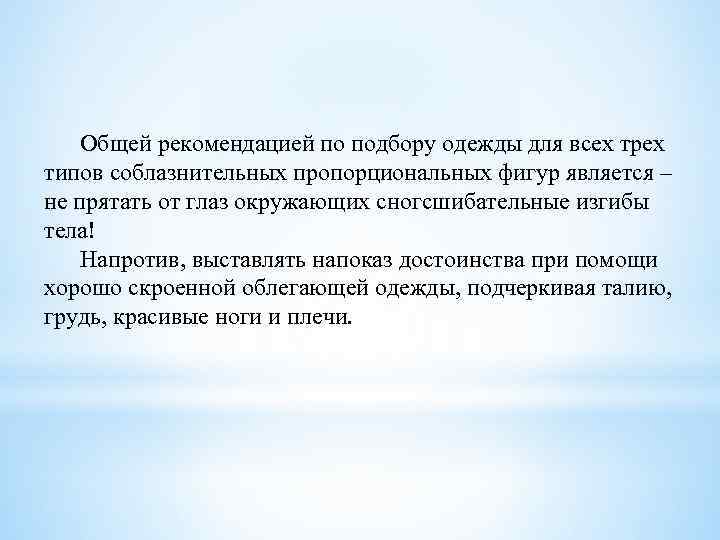 Общей рекомендацией по подбору одежды для всех трех типов соблазнительных пропорциональных фигур является – не прятать от глаз окружающих сногсшибательные изгибы тела!

Напротив, выставлять напоказ достоинства при помощи хорошо скроенной облегающей одежды, подчеркивая талию, грудь, красивые ноги и плечи.